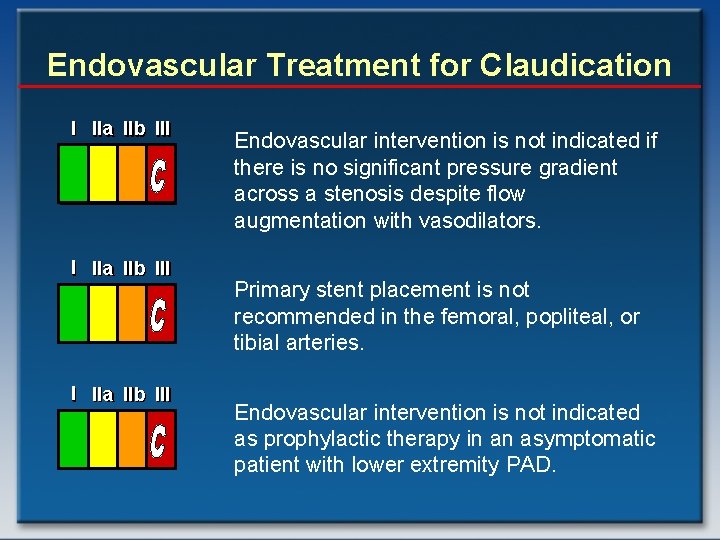 Endovascular Treatment for Claudication

I IIa IIb III
C

Endovascular intervention is not indicated if there is no significant pressure gradient across a stenosis despite flow augmentation with vasodilators.

I IIa IIb III
C

Primary stent placement is not recommended in the femoral, popliteal, or tibial arteries.

I IIa IIb III
C

Endovascular intervention is not indicated as prophylactic therapy in an asymptomatic patient with lower extremity PAD.